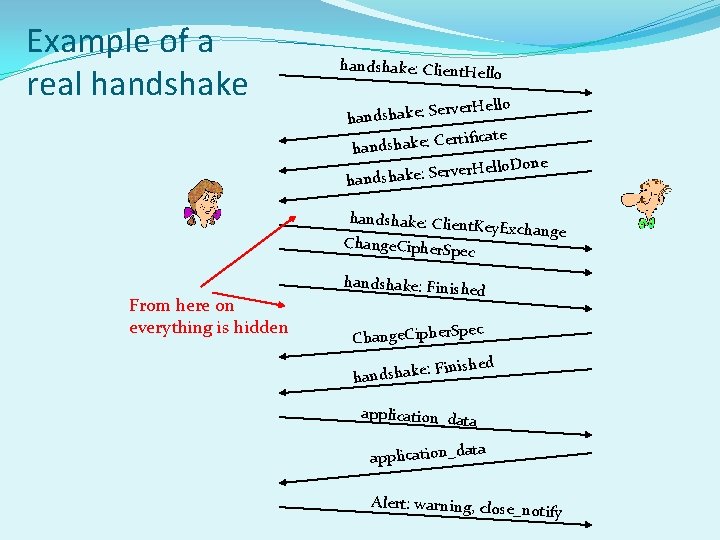 Example of a real handshake

handshake: ClientHello

handshake: ServerHello

handshake: Certificate

handshake: ServerHelloDone

handshake: ClientKeyExchange

ChangeCipherSpec

handshake: Finished

From here on everything is hidden

ChangeCipherSpec

handshake: Finished

application_data

application_data

Alert: warning, close_notify